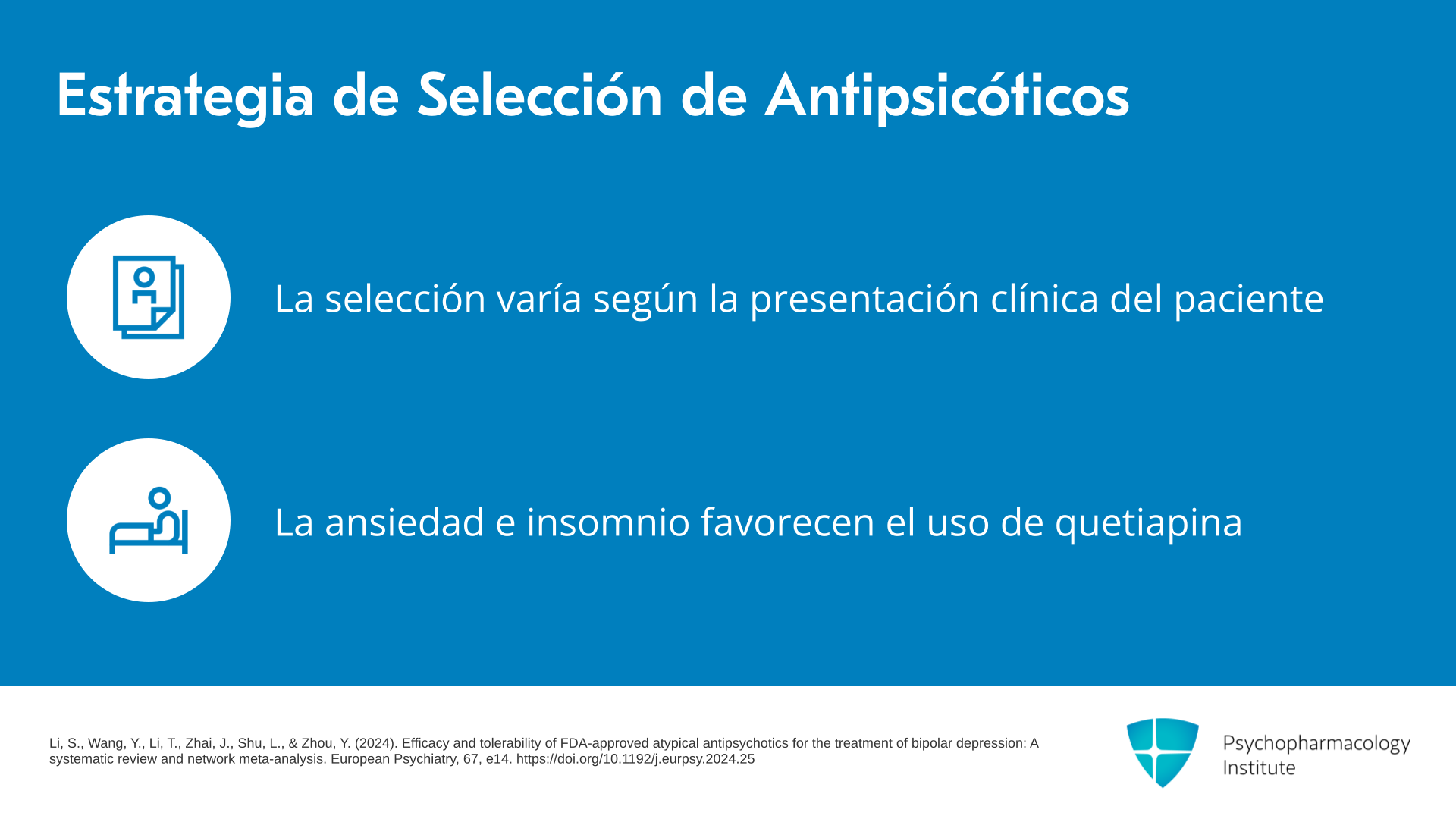 Estrategia de Selección de Antipsicóticos

La selección varía según la presentación clínica del paciente

La ansiedad e insomnio favorecen el uso de quetiapina

Li, S., Wang, Y., Li, T., Zhai, J., Shu, L., & Zhou, Y. (2024). Efficacy and tolerability of FDA-approved atypical antipsychotics for the treatment of bipolar depression: A systematic review and network meta-analysis. European Psychiatry, 67, e14. https://doi.org/10.1192/j.eurpsy.2024.25

Psychopharmacology Institute